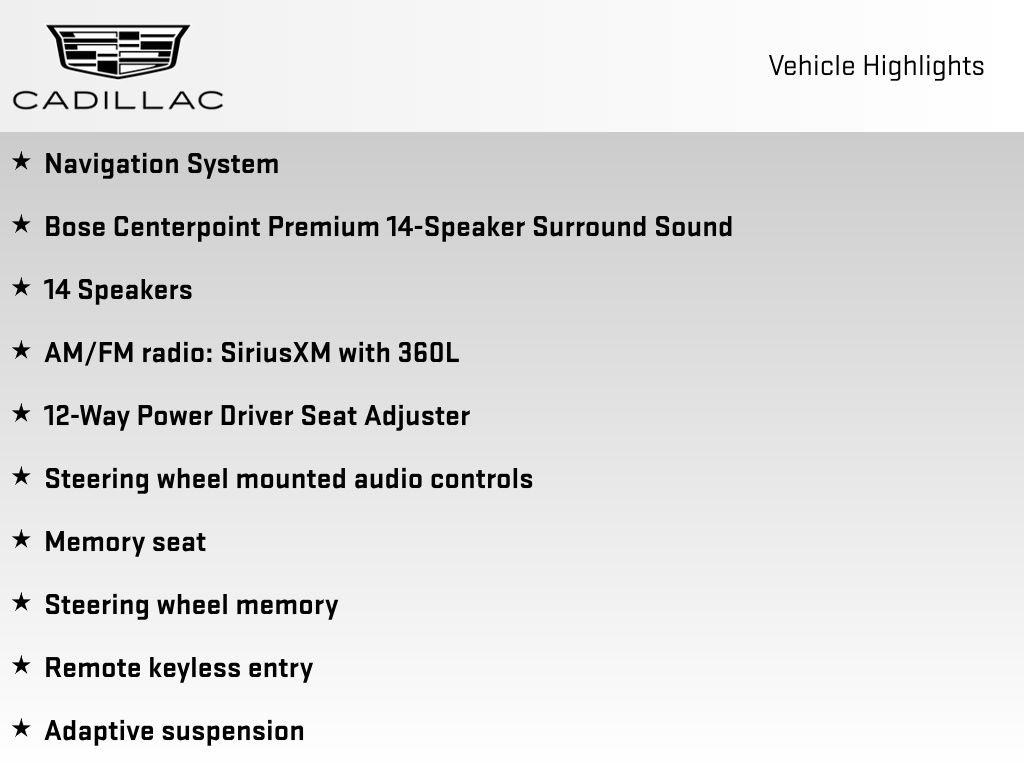 CADILLAC

Vehicle Highlights

★ Navigation System

★ Bose Centerpoint Premium 14-Speaker Surround Sound

★ 14 Speakers

★ AM/FM radio: SiriusXM with 360L

★ 12-Way Power Driver Seat Adjuster

★ Steering wheel mounted audio controls

★ Memory seat

★ Steering wheel memory

★ Remote keyless entry

★ Adaptive suspension